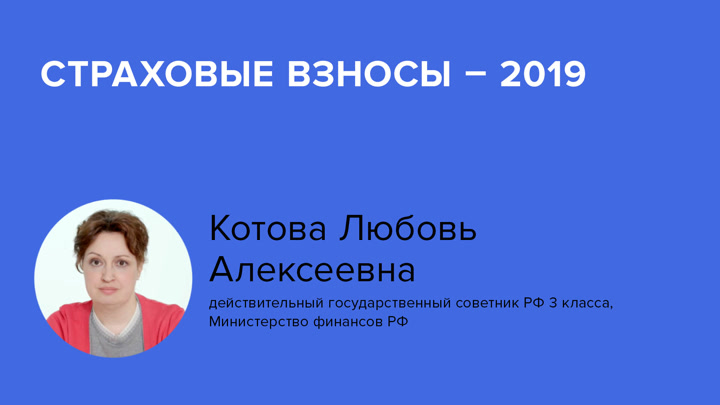 СТРАХОВЫЕ ВЗНОСЫ – 2019

Котова Любовь Алексеевна

действительный государственный советник РФ 3 класса, Министерство финансов РФ